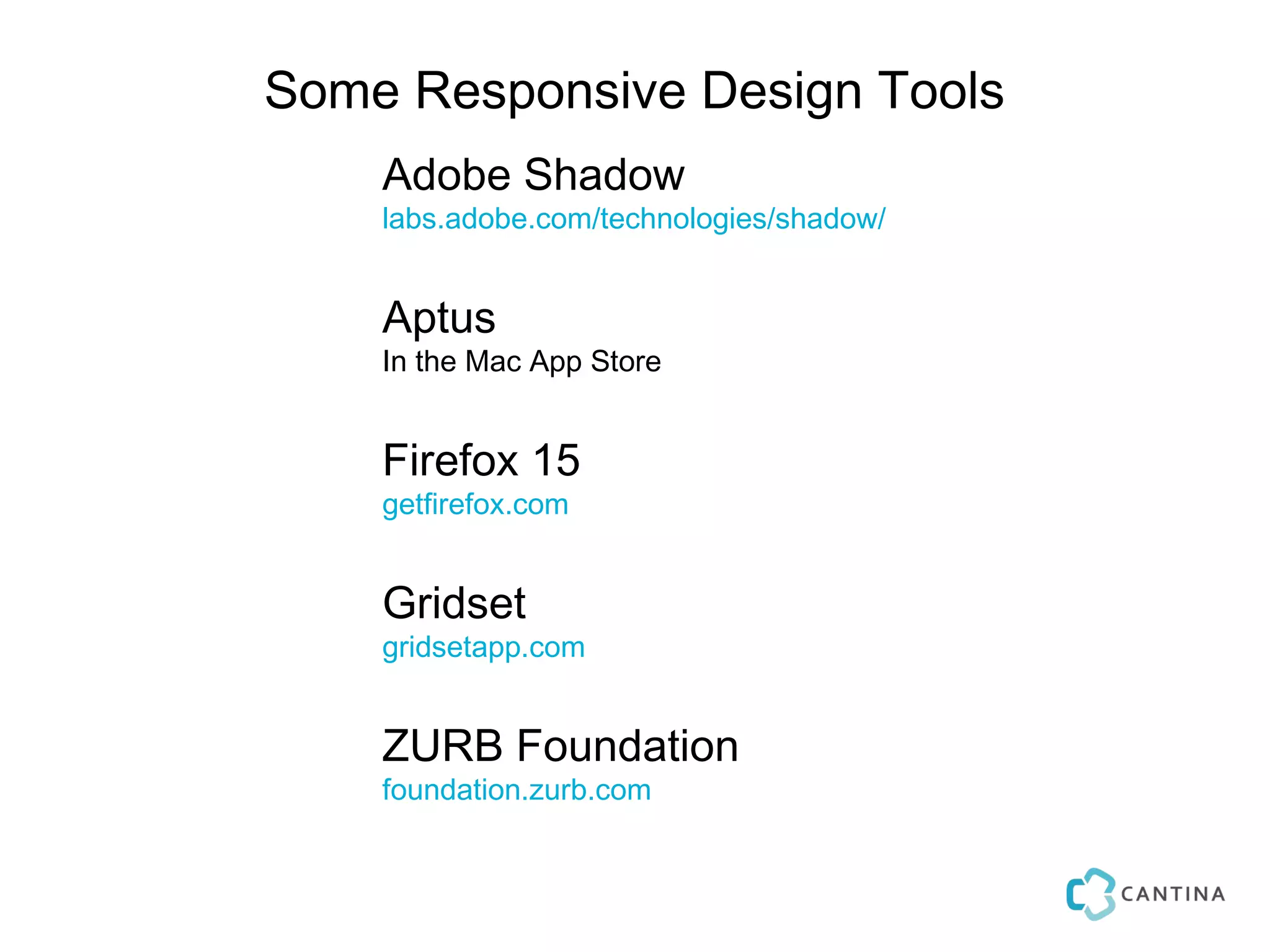 Some Responsive Design Tools

Adobe Shadow
labs.adobe.com/technologies/shadow/

Aptus
In the Mac App Store

Firefox 15
getfirefox.com

Gridset
gridsetapp.com

ZURB Foundation
foundation.zurb.com

CANTINA